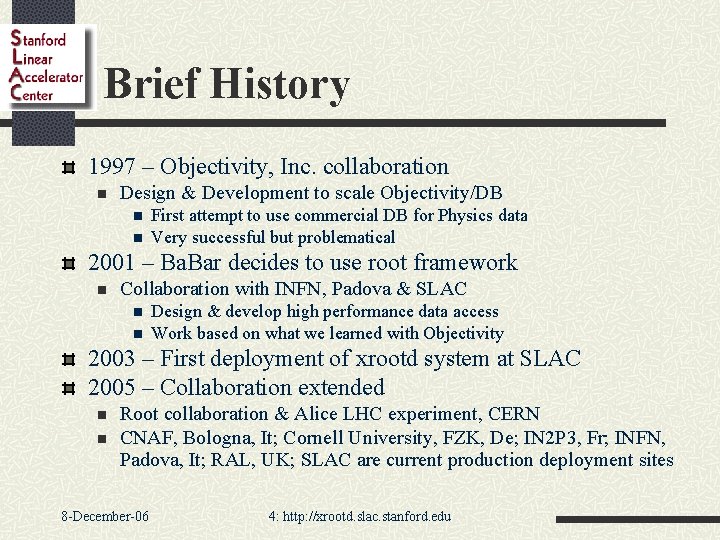 Stanford
Linear
Accelerator
Center

Brief History

1997 – Objectivity, Inc. collaboration
Design & Development to scale Objectivity/DB
First attempt to use commercial DB for Physics data
Very successful but problematical

2001 – BaBar decides to use root framework
Collaboration with INFN, Padova & SLAC
Design & develop high performance data access
Work based on what we learned with Objectivity

2003 – First deployment of xrootd system at SLAC

2005 – Collaboration extended
Root collaboration & Alice LHC experiment, CERN
CNAF, Bologna, It; Cornell University, FZK, De; IN2P3, Fr; INFN, Padova, It; RAL, UK; SLAC are current production deployment sites

8-December-06

4: http://xrootd.slac.stanford.edu